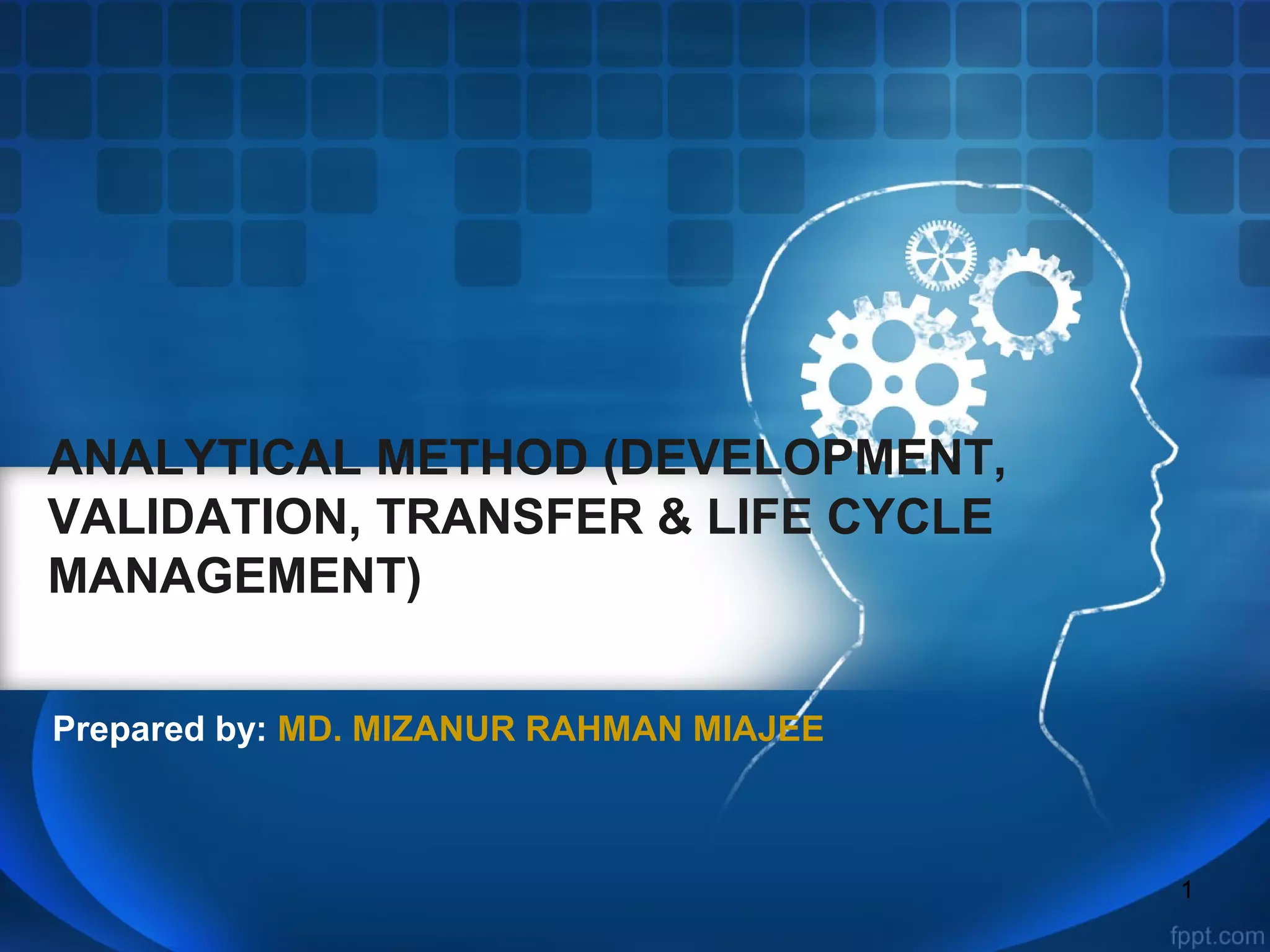 ANALYTICAL METHOD (DEVELOPMENT, VALIDATION, TRANSFER & LIFE CYCLE MANAGEMENT)

Prepared by: MD. MIZANUR RAHMAN MIAJEE

1

fppt.com